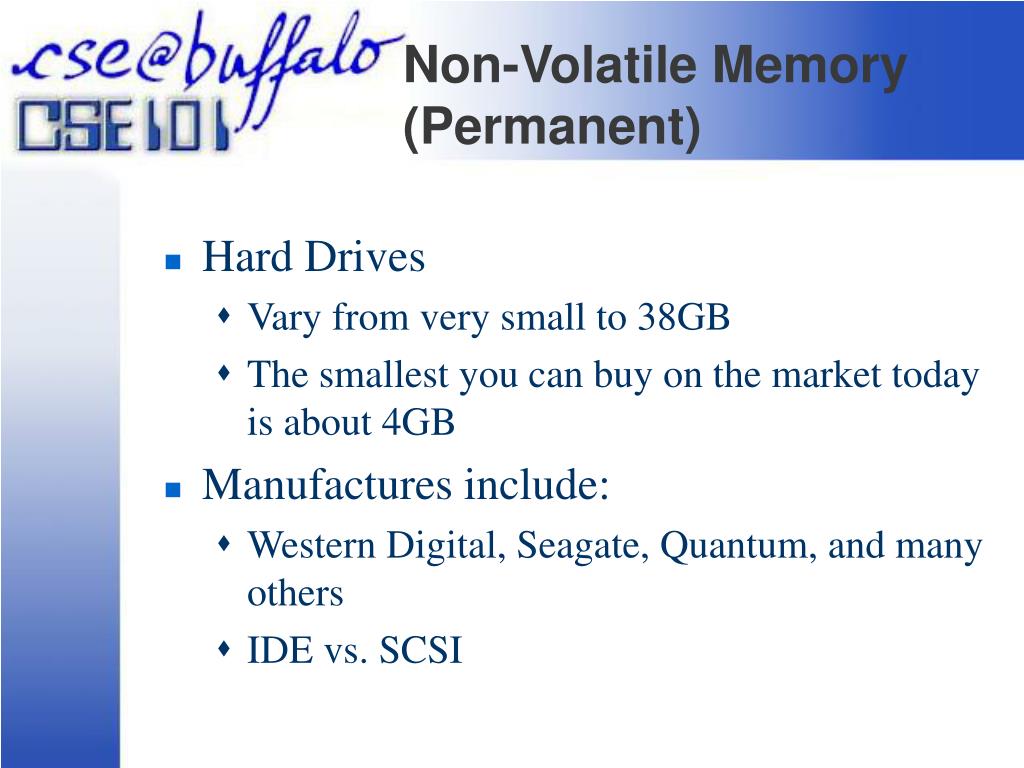 cse@buffalo
CSE101

Non-Volatile Memory (Permanent)

- Hard Drives
  - Vary from very small to 38GB
  - The smallest you can buy on the market today is about 4GB
- Manufactures include:
  - Western Digital, Seagate, Quantum, and many others
  - IDE vs. SCSI